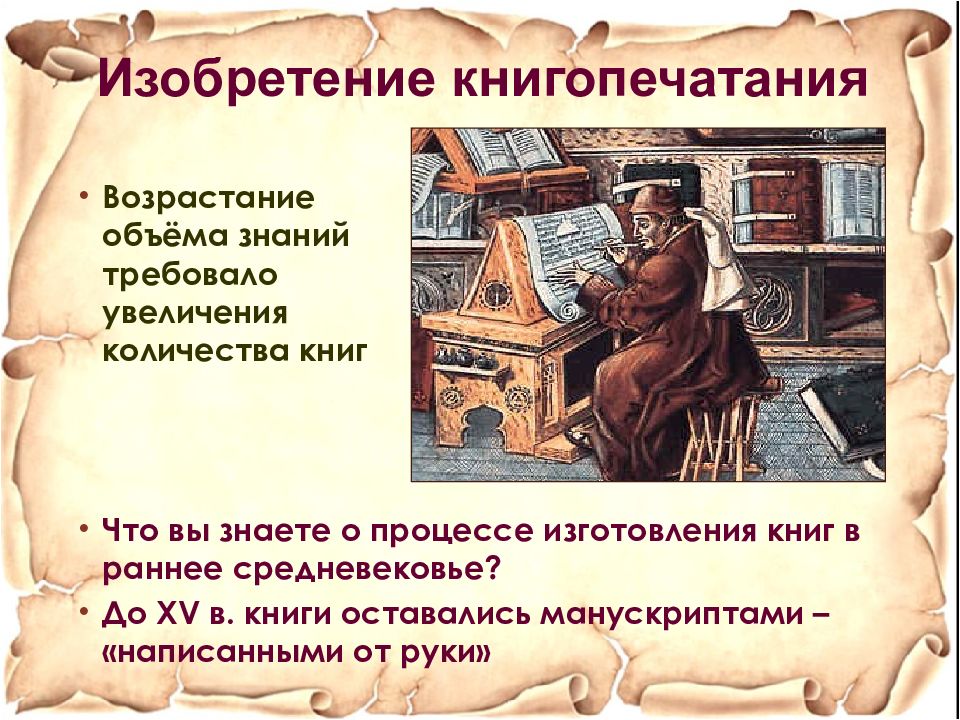 Изобретение книгопечатания

• Возрастание объёма знаний требовало увеличения количества книг

• Что вы знаете о процессе изготовления книг в раннее средневековье?
• До XV в. книги оставались манускриптами – «написанными от руки»